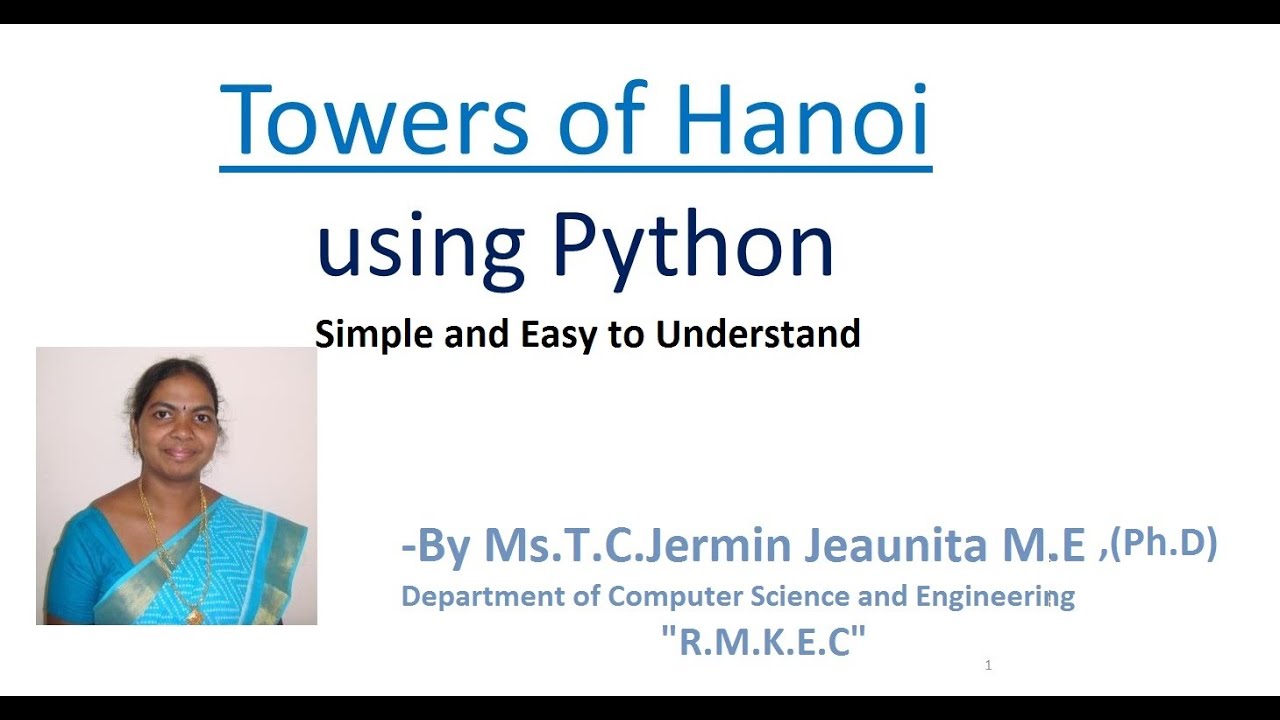 Towers of Hanoi

using Python

Simple and Easy to Understand

-By Ms.T.C.Jermin Jeaunita M.E ,(Ph.D)

Department of Computer Science and Engineering

"R.M.K.E.C"

1